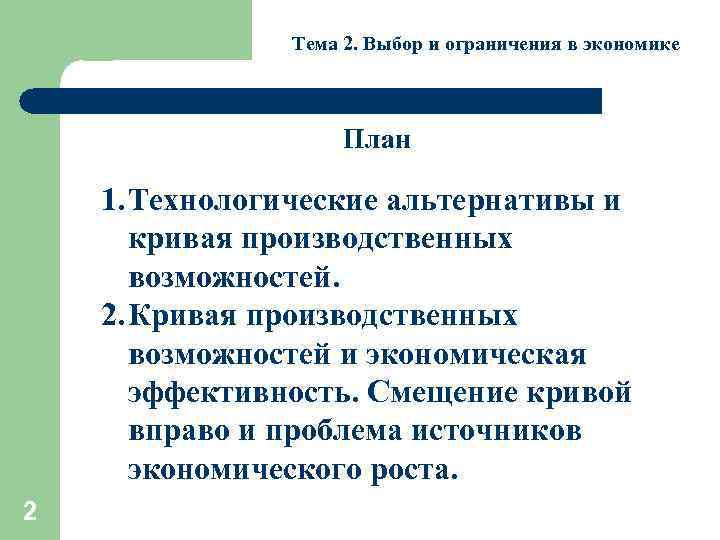 Тема 2. Выбор и ограничения в экономике

План

1. Технологические альтернативы и кривая производственных возможностей.

2. Кривая производственных возможностей и экономическая эффективность. Смещение кривой вправо и проблема источников экономического роста.

2